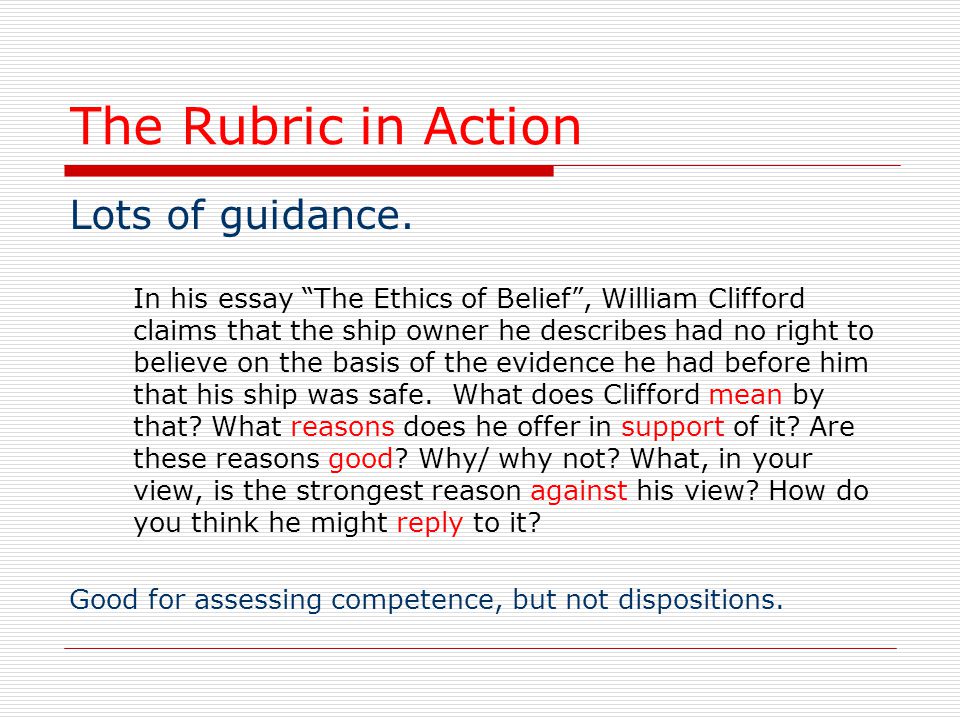 The Rubric in Action

Lots of guidance.

In his essay “The Ethics of Belief”, William Clifford claims that the ship owner he describes had no right to believe on the basis of the evidence he had before him that his ship was safe. What does Clifford mean by that? What reasons does he offer in support of it? Are these reasons good? Why/ why not? What, in your view, is the strongest reason against his view? How do you think he might reply to it?

Good for assessing competence, but not dispositions.